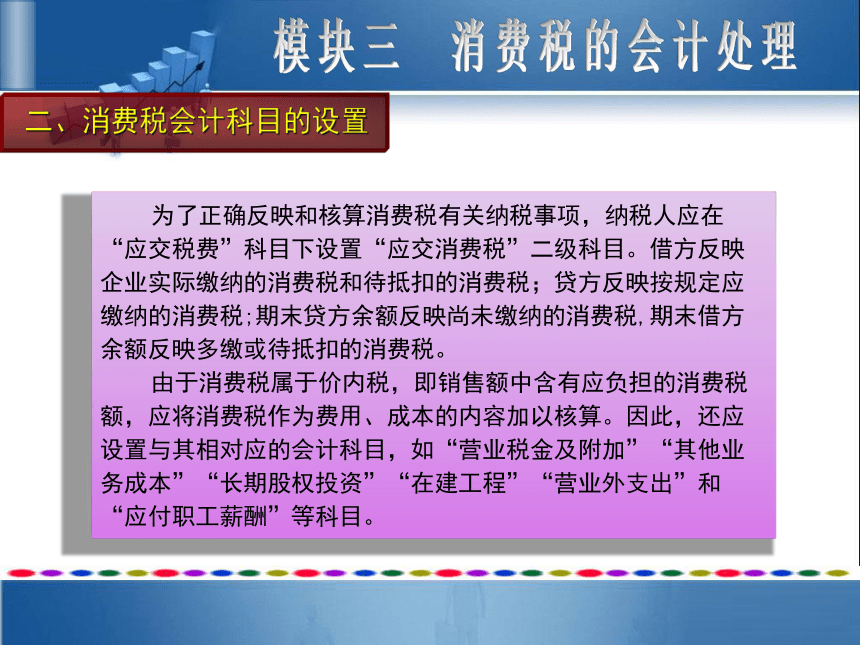 模块三　消费税的会计处理

二、消费税会计科目的设置

为了正确反映和核算消费税有关纳税事项，纳税人应在“应交税费”科目下设置“应交消费税”二级科目。借方反映企业实际缴纳的消费税和待抵扣的消费税；贷方反映按规定应缴纳的消费税;期末贷方余额反映尚未缴纳的消费税,期末借方余额反映多缴或待抵扣的消费税。

由于消费税属于价内税，即销售额中含有应负担的消费税额，应将消费税作为费用、成本的内容加以核算。因此，还应设置与其相对应的会计科目，如“营业税金及附加”“其他业务成本”“长期股权投资”“在建工程”“营业外支出”和“应付职工薪酬”等科目。